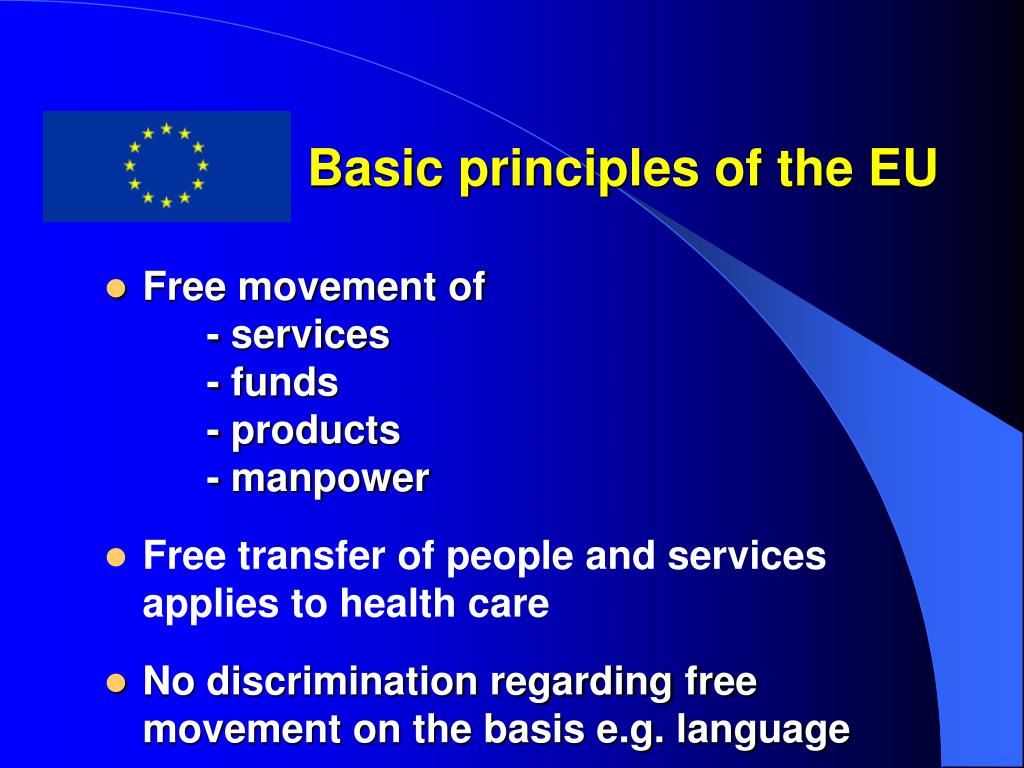 Basic principles of the EU

- Free movement of
  - services
  - funds
  - products
  - manpower
- Free transfer of people and services applies to health care
- No discrimination regarding free movement on the basis e.g. language